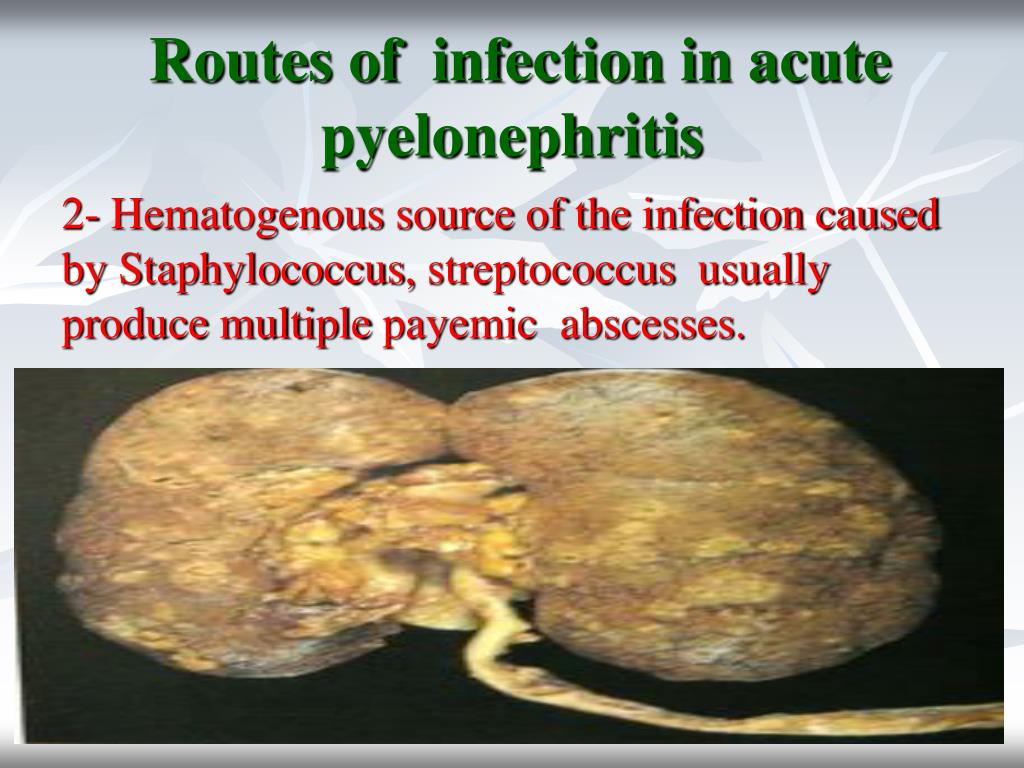 Routes of infection in acute pyelonephritis

2- Hematogenous source of the infection caused by Staphylococcus, streptococcus usually produce multiple payemic abscesses.